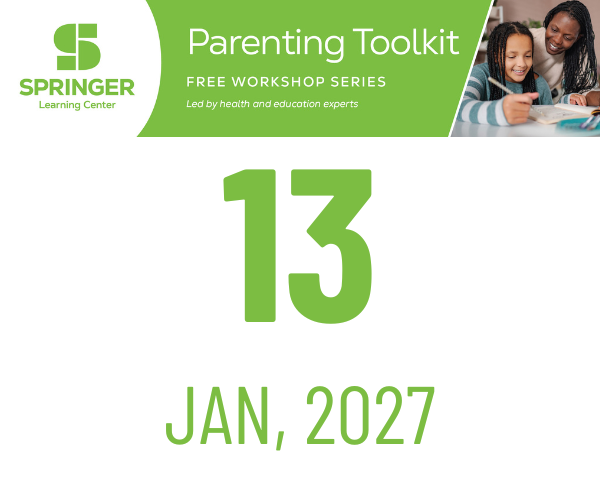 SPRINGER
Learning Center

Parenting Toolkit

FREE WORKSHOP SERIES

Led by health and education experts

13

JAN, 2027